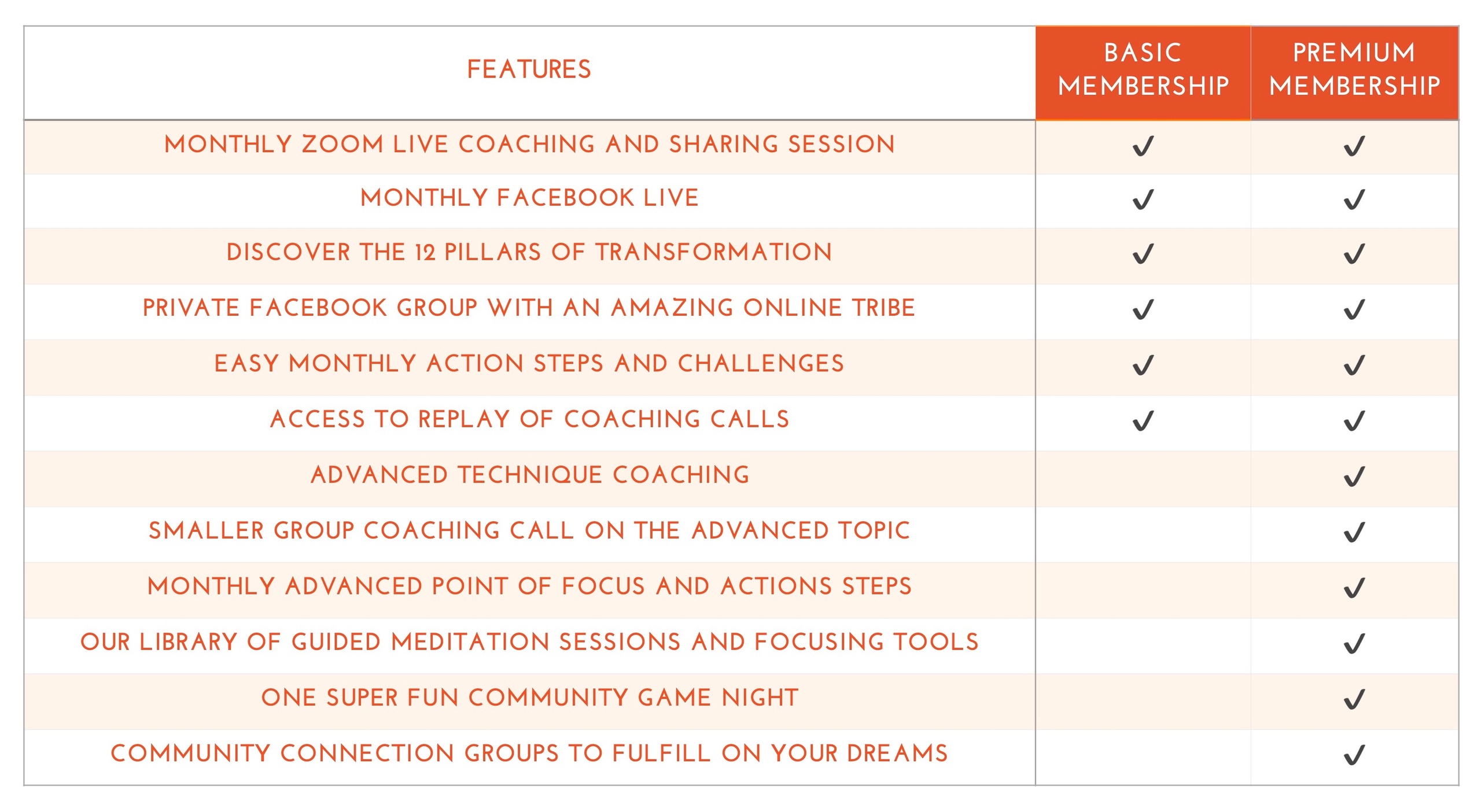 | FEATURES | BASIC MEMBERSHIP | PREMIUM MEMBERSHIP |
|---|---|---|
| MONTHLY ZOOM LIVE COACHING AND SHARING SESSION | ✓ | ✓ |
| MONTHLY FACEBOOK LIVE | ✓ | ✓ |
| DISCOVER THE 12 PILLARS OF TRANSFORMATION | ✓ | ✓ |
| PRIVATE FACEBOOK GROUP WITH AN AMAZING ONLINE TRIBE | ✓ | ✓ |
| EASY MONTHLY ACTION STEPS AND CHALLENGES | ✓ | ✓ |
| ACCESS TO REPLAY OF COACHING CALLS | ✓ | ✓ |
| ADVANCED TECHNIQUE COACHING | | ✓ |
| SMALLER GROUP COACHING CALL ON THE ADVANCED TOPIC | | ✓ |
| MONTHLY ADVANCED POINT OF FOCUS AND ACTIONS STEPS | | ✓ |
| OUR LIBRARY OF GUIDED MEDITATION SESSIONS AND FOCUSING TOOLS | | ✓ |
| ONE SUPER FUN COMMUNITY GAME NIGHT | | ✓ |
| COMMUNITY CONNECTION GROUPS TO FULFILL ON YOUR DREAMS | | ✓ |